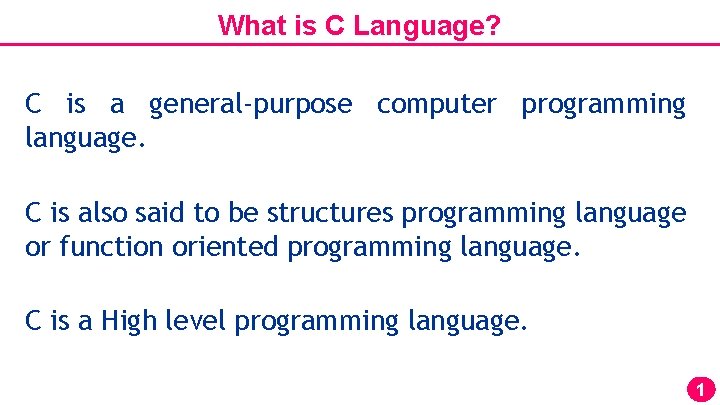 What is C Language?

C is a general-purpose computer programming language.

C is also said to be structures programming language or function oriented programming language.

C is a High level programming language.

1